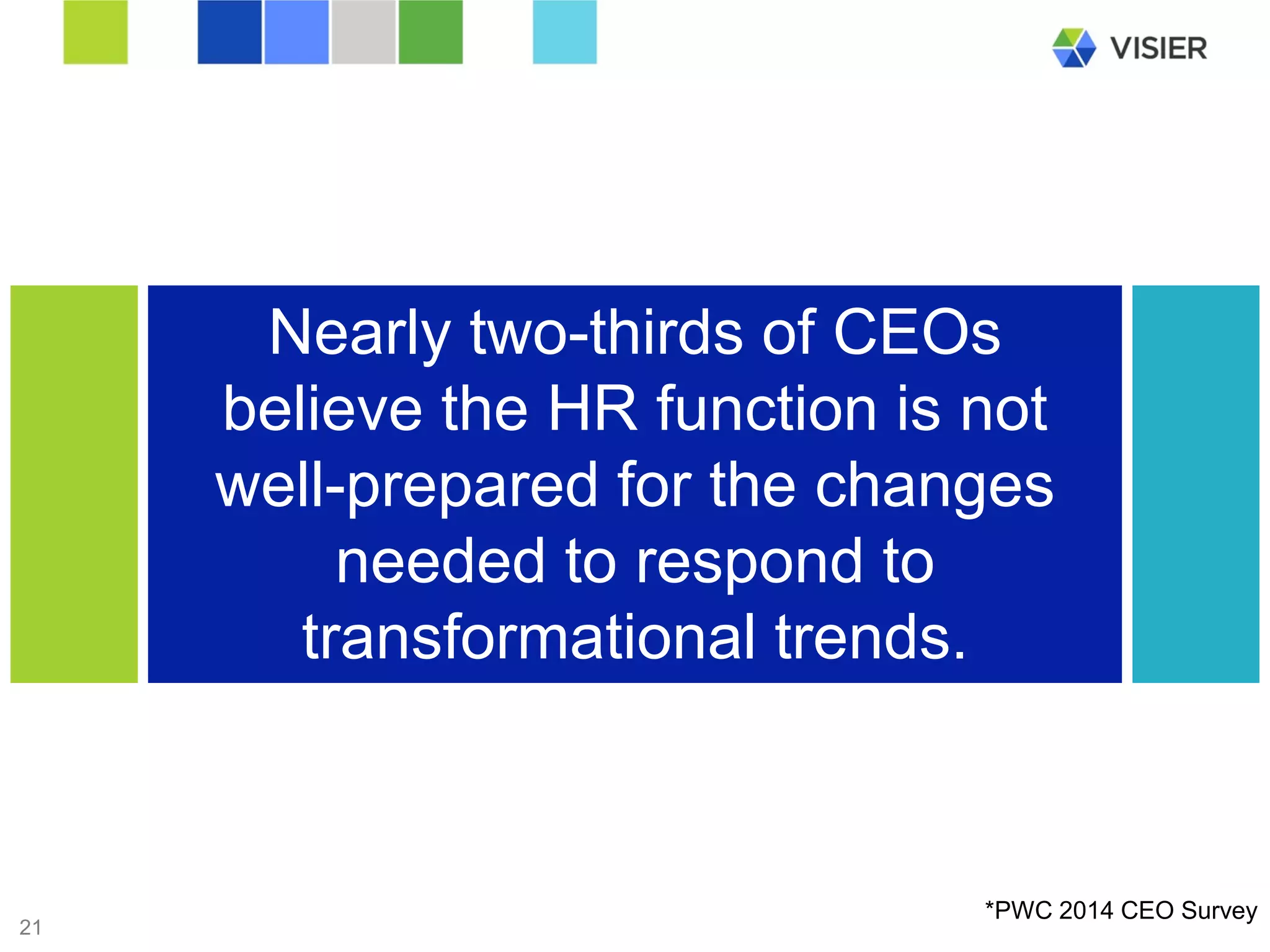 VISIER

Nearly two-thirds of CEOs believe the HR function is not well-prepared for the changes needed to respond to transformational trends.

*PWC 2014 CEO Survey

21